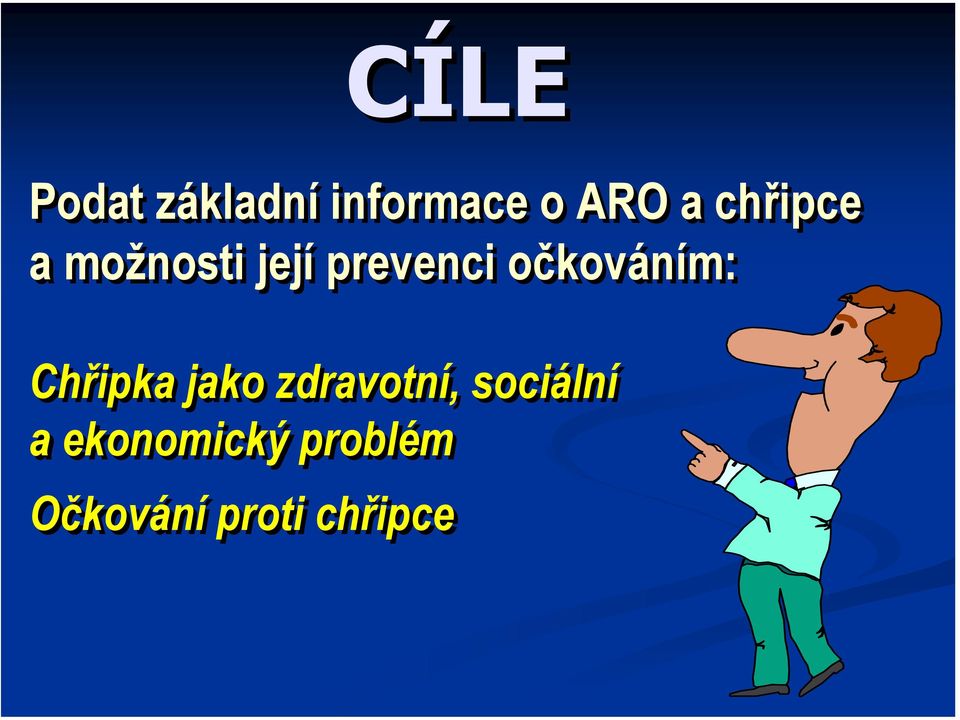 CÍLE

Podat základní informace o ARO a chřipce a možnosti její prevenci očkováním:

Chřipka jako zdravotní, sociální a ekonomický problém

Očkování proti chřipce